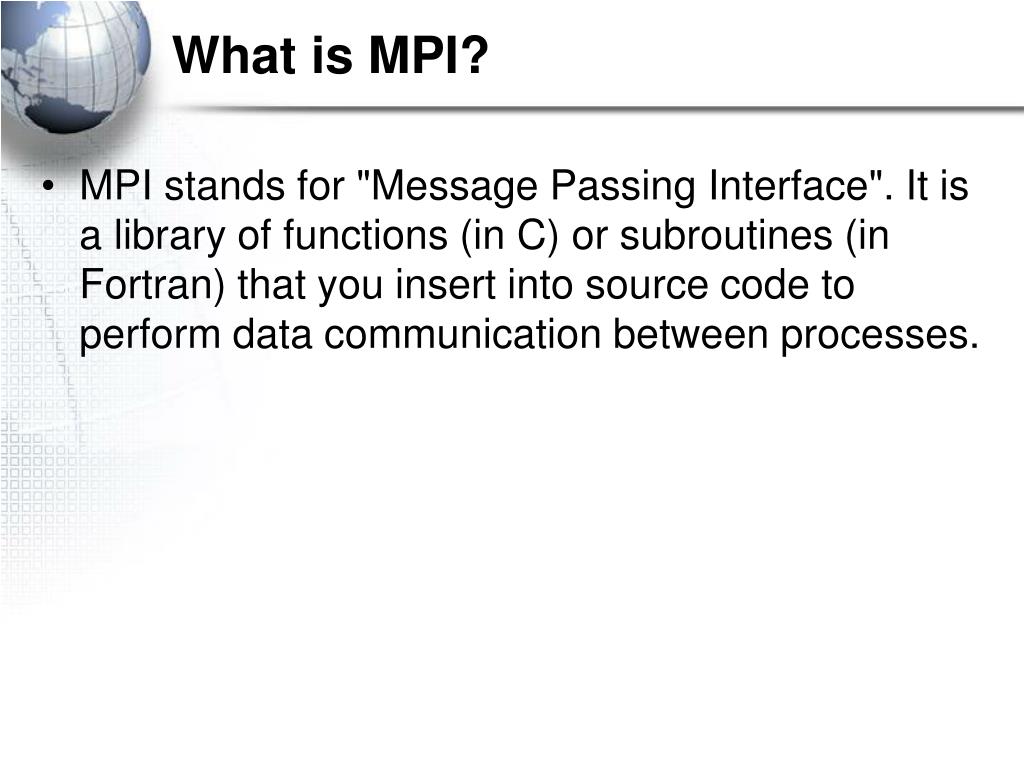 What is MPI?

• MPI stands for "Message Passing Interface". It is a library of functions (in C) or subroutines (in Fortran) that you insert into source code to perform data communication between processes.